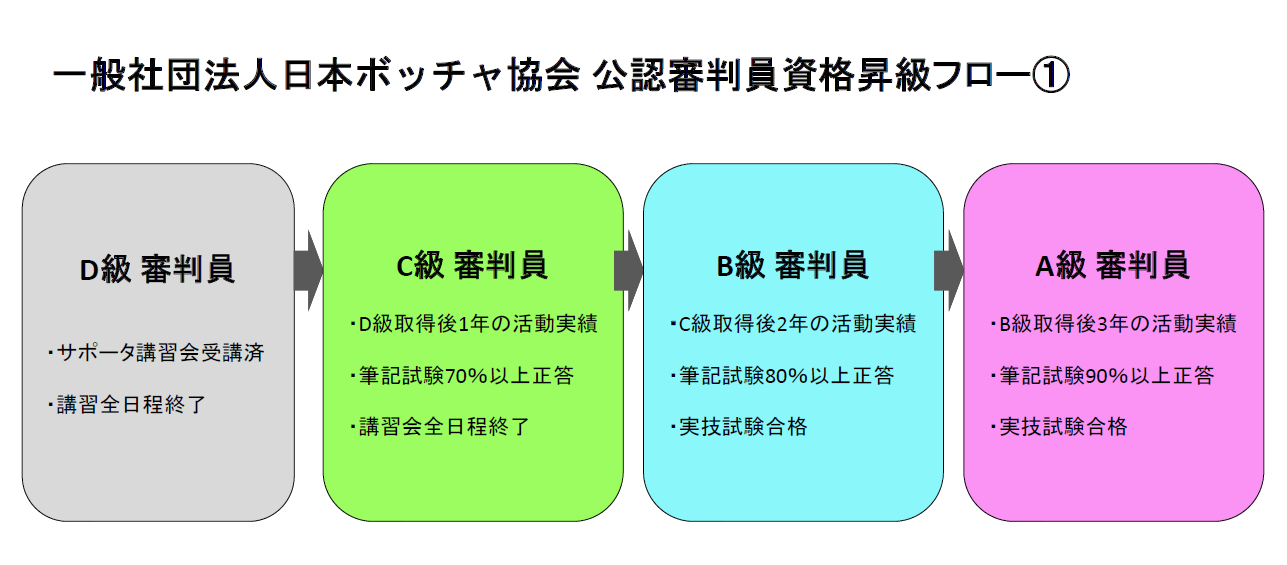 一般社団法人日本ボッチャ協会 公認審判員資格昇級フロー①

D級 審判員

・サポータ講習会受講済

・講習全日程終了

C級 審判員

・D級取得後1年の活動実績

・筆記試験70%以上正答

・講習会全日程終了

B級 審判員

・C級取得後2年の活動実績

・筆記試験80%以上正答

・実技試験合格

A級 審判員

・B級取得後3年の活動実績

・筆記試験90%以上正答

・実技試験合格